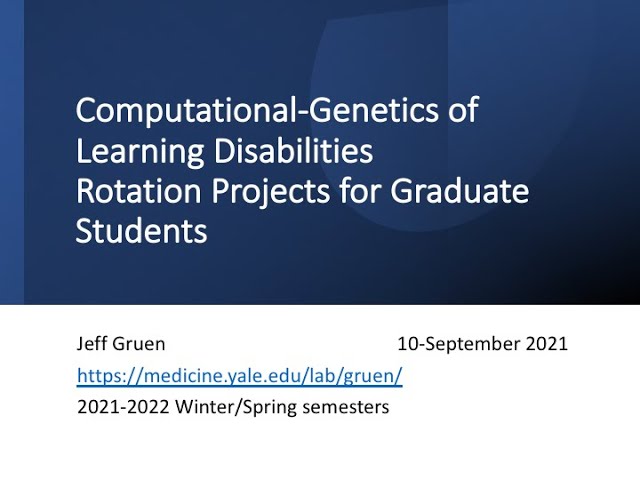 Computational-Genetics of Learning Disabilities
Rotation Projects for Graduate Students

Jeff Gruen 10-September 2021
https://medicine.yale.edu/lab/gruen/
2021-2022 Winter/Spring semesters